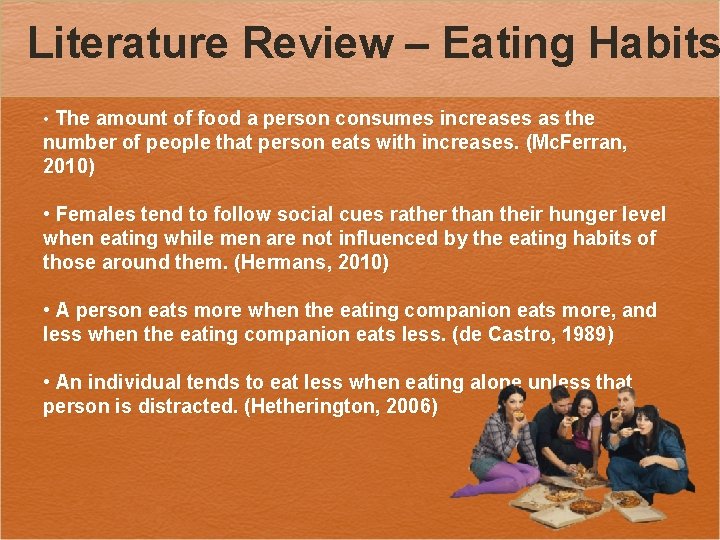 Literature Review – Eating Habits

• The amount of food a person consumes increases as the number of people that person eats with increases. (McFerran, 2010)

• Females tend to follow social cues rather than their hunger level when eating while men are not influenced by the eating habits of those around them. (Hermans, 2010)

• A person eats more when the eating companion eats more, and less when the eating companion eats less. (de Castro, 1989)

• An individual tends to eat less when eating alone unless that person is distracted. (Hetherington, 2006)